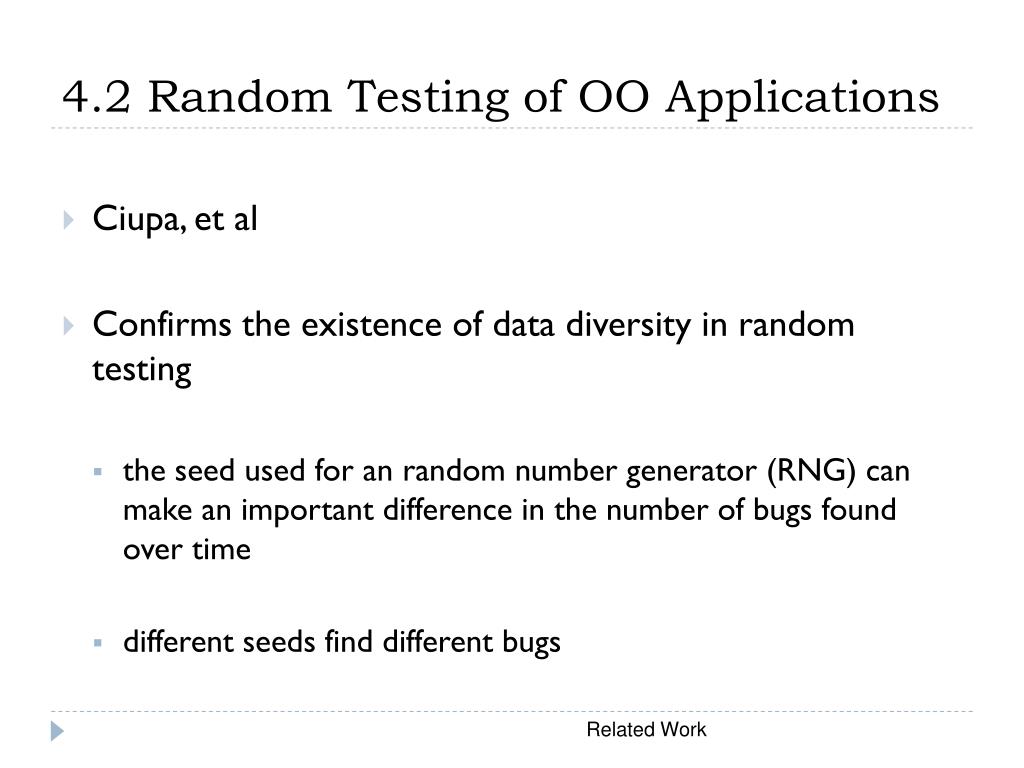 4.2 Random Testing of OO Applications

Ciupa, et al

Confirms the existence of data diversity in random testing

the seed used for an random number generator (RNG) can make an important difference in the number of bugs found over time

different seeds find different bugs

Related Work